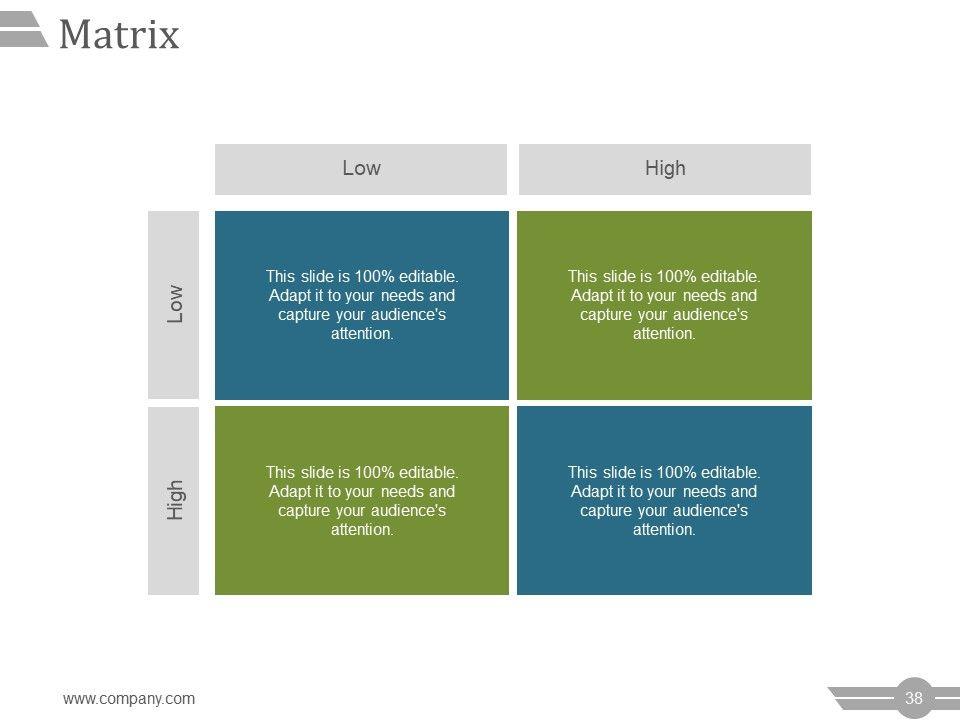 Matrix

| | Low | High |
|---|---|---|
| Low | This slide is 100% editable. Adapt it to your needs and capture your audience's attention. | This slide is 100% editable. Adapt it to your needs and capture your audience's attention. |
| High | This slide is 100% editable. Adapt it to your needs and capture your audience's attention. | This slide is 100% editable. Adapt it to your needs and capture your audience's attention. |

www.company.com

38